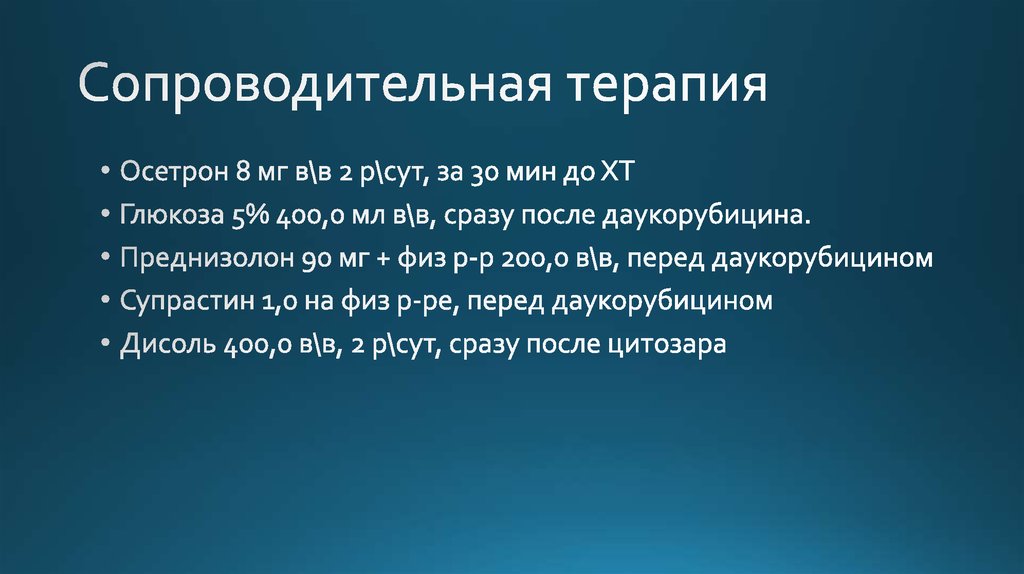 Сопроводительная терапия

• Осетрон 8 мг в\в 2 р\сут, за 30 мин до ХТ
• Глюкоза 5% 400,0 мл в\в, сразу после даукорубицина.
• Преднизолон 90 мг + физ р-р 200,0 в\в, перед даукорубицином
• Супрастин 1,0 на физ р-ре, перед даукорубицином
• Дисоль 400,0 в\в, 2 р\сут, сразу после цитозара